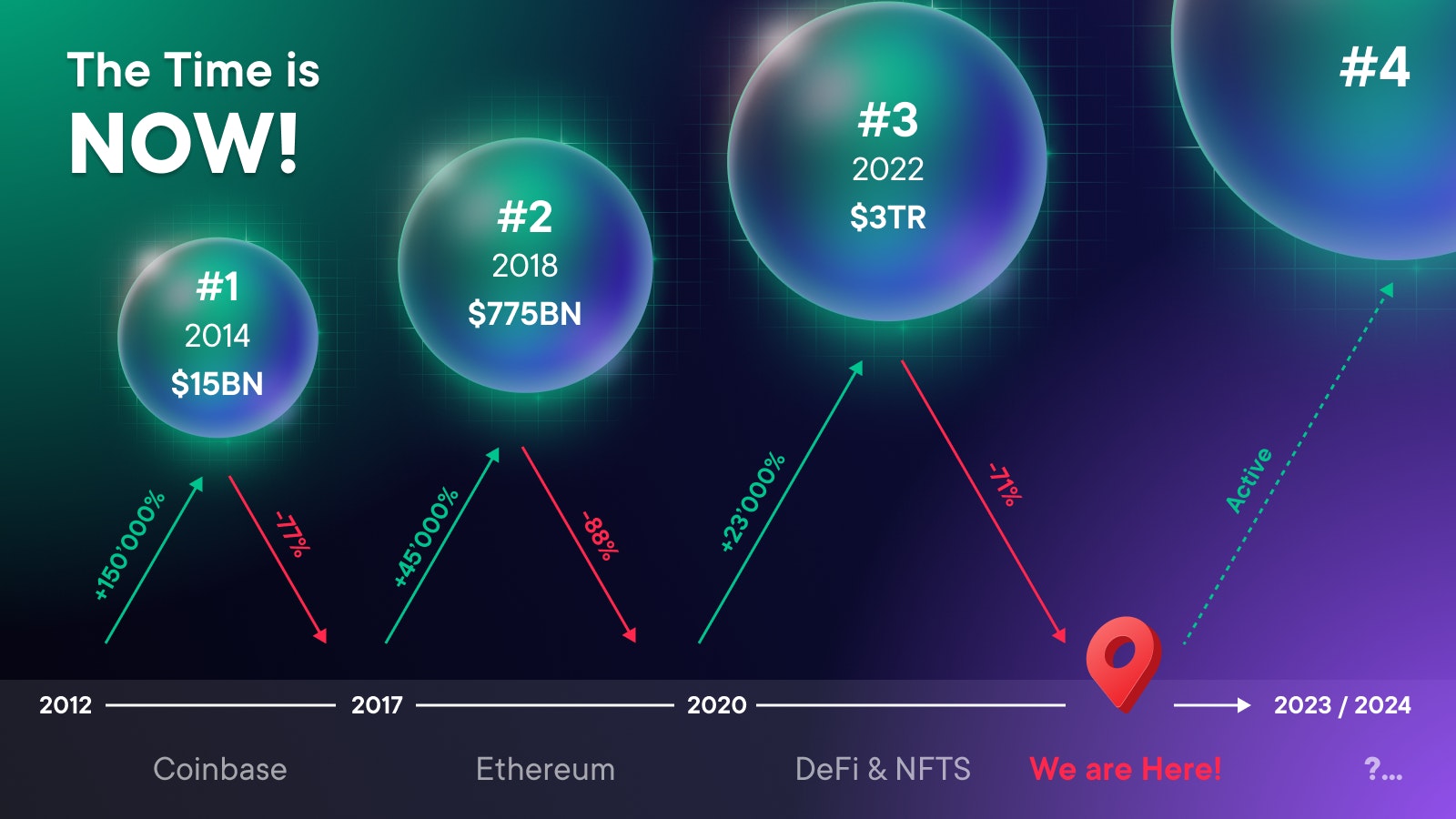 The Time is NOW!

#1
2014
$15BN

#2
2018
$775BN

#3
2022
$3TR

#4

+150'000%
-77%
+45'000%
-88%
+23'000%
-71%
Active

2012
2017
2020
2023 / 2024

Coinbase
Ethereum
DeFi & NFTS
We are Here!
?...